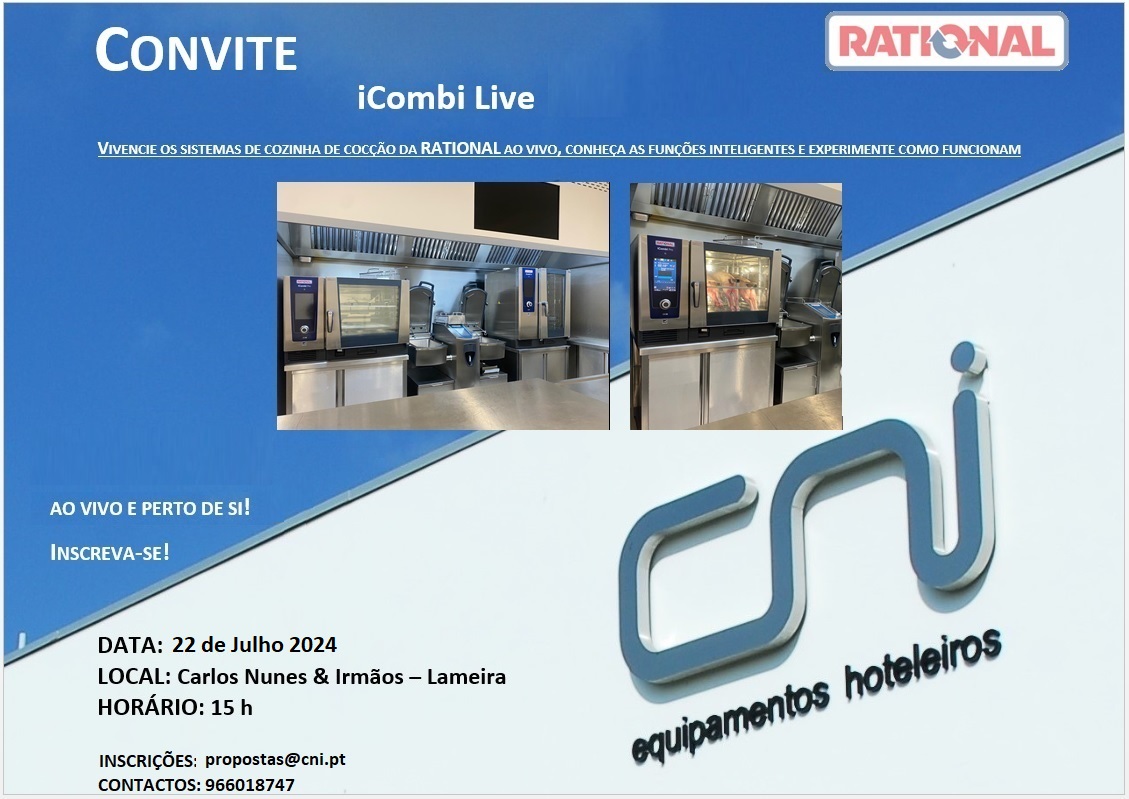 CONVITE

RATIONAL

iCombi Live

VIVENCIE OS SISTEMAS DE COZINHA DE COCÇÃO DA RATIONAL AO VIVO, CONHEÇA AS FUNÇÕES INTELIGENTES E EXPERIMENTE COMO FUNCIONAM

AO VIVO E PERTO DE SI!

INSCREVA-SE!

DATA: 22 de Julho 2024
LOCAL: Carlos Nunes & Irmãos – Lameira
HORÁRIO: 15 h

INSCRIÇÕES: propostas@cni.pt
CONTACTOS: 966018747

cni
equipamentos hoteleiros